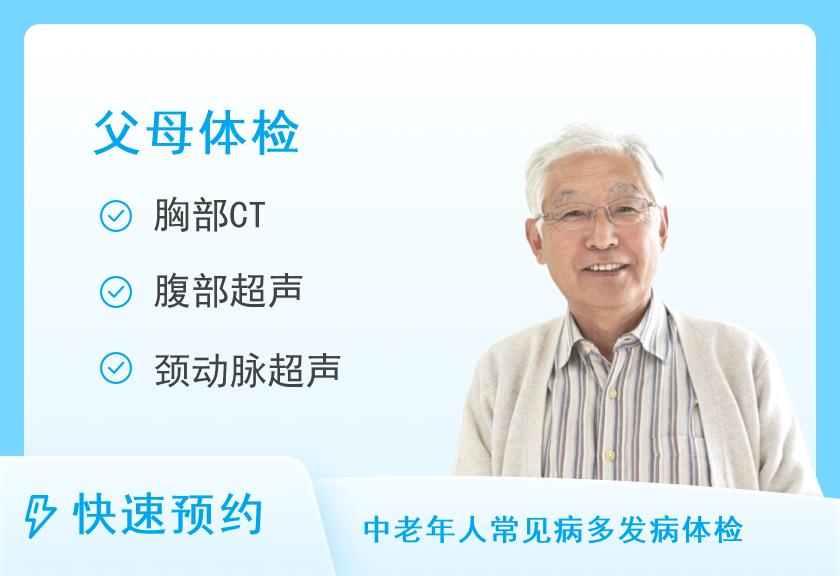 父母体检

胸部CT

腹部超声

颈动脉超声

快速预约

中老年人常见病多发病体检